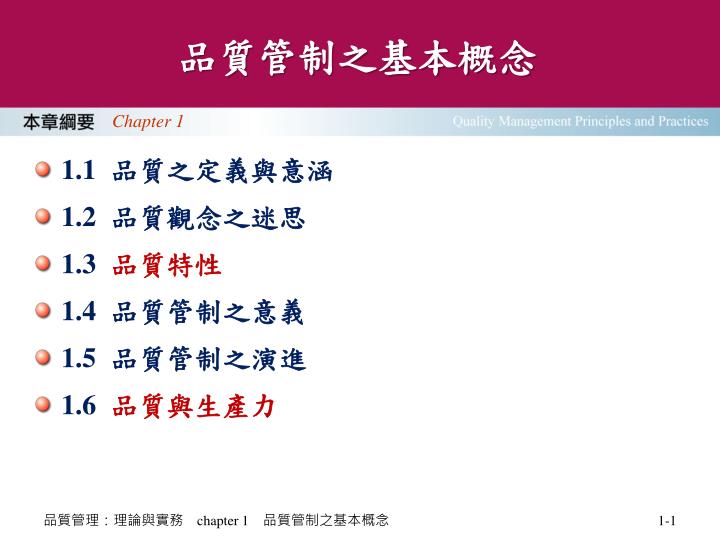 品質管制之基本概念

本章綱要 Chapter 1

Quality Management Principles and Practices

1.1 品質之定義與意涵

1.2 品質觀念之迷思

1.3 品質特性

1.4 品質管制之意義

1.5 品質管制之演進

1.6 品質與生產力

品質管理：理論與實務 chapter 1 品質管制之基本概念

1-1